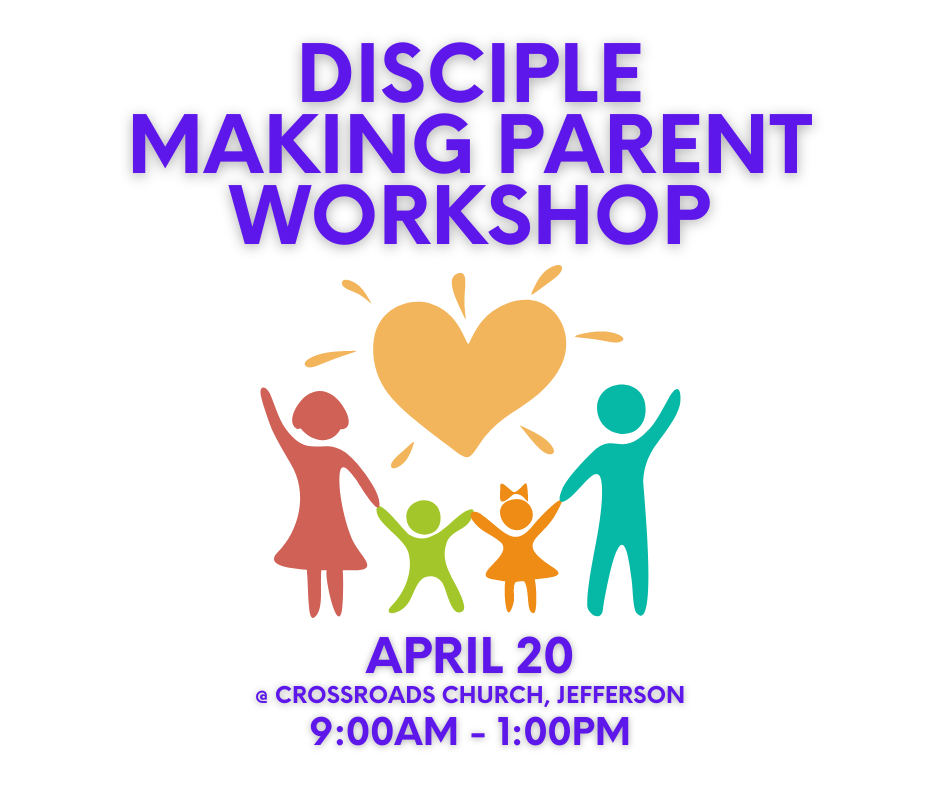 DISCIPLE MAKING PARENT WORKSHOP

APRIL 20
@ CROSSROADS CHURCH, JEFFERSON
9:00AM - 1:00PM